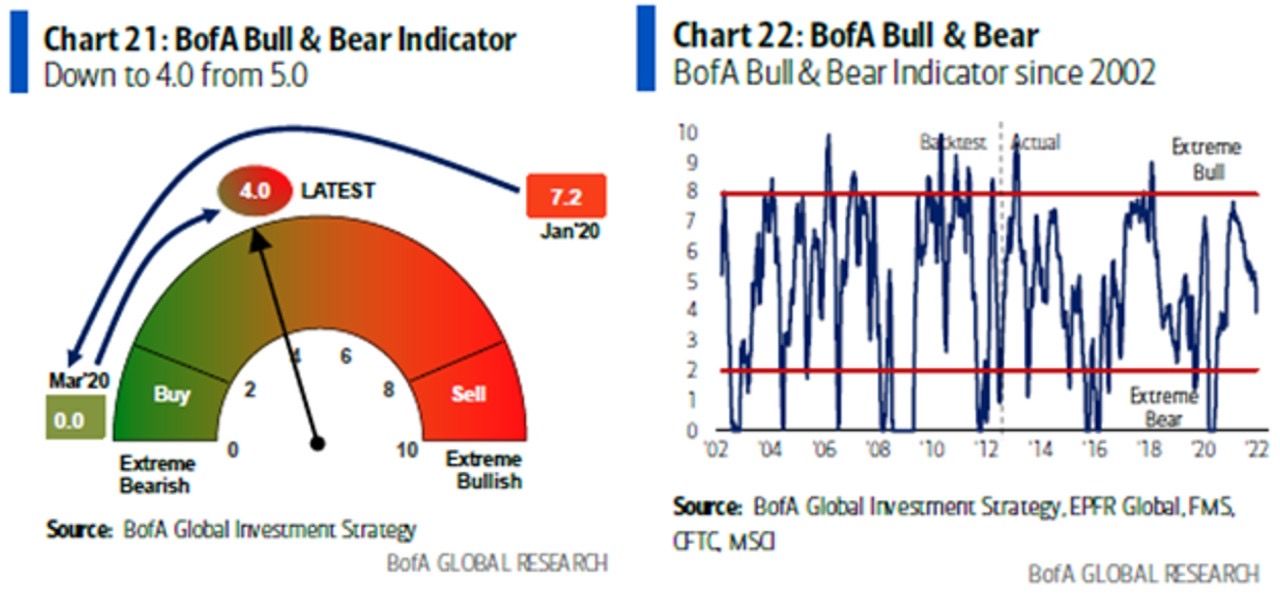 Chart 21: BofA Bull & Bear Indicator
Down to 4.0 from 5.0

4.0 LATEST

7.2
Jan'20

Mar'20
0.0

Buy
Sell

0 2 4 6 8 10

Extreme Bearish
Extreme Bullish

Source: BofA Global Investment Strategy
BofA GLOBAL RESEARCH

Chart 22: BofA Bull & Bear
BofA Bull & Bear Indicator since 2002

10
9
8
7
6
5
4
3
2
1
0

Backtest
Actual
Extreme Bull
Extreme Bear

'02 '04 '06 '08 '10 '12 '14 '16 '18 '20 '22

Source: BofA Global Investment Strategy, EPFR Global, FMS, CFTC, MSCI
BofA GLOBAL RESEARCH